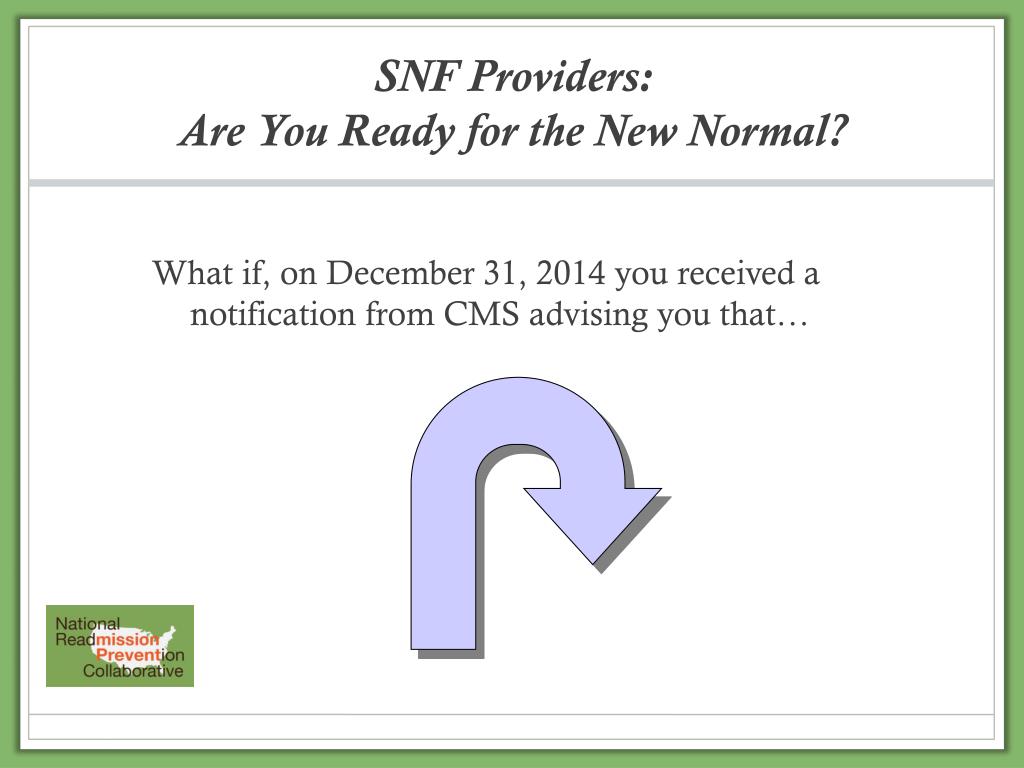 SNF Providers:
Are You Ready for the New Normal?

What if, on December 31, 2014 you received a notification from CMS advising you that…

National Readmission Prevention Collaborative